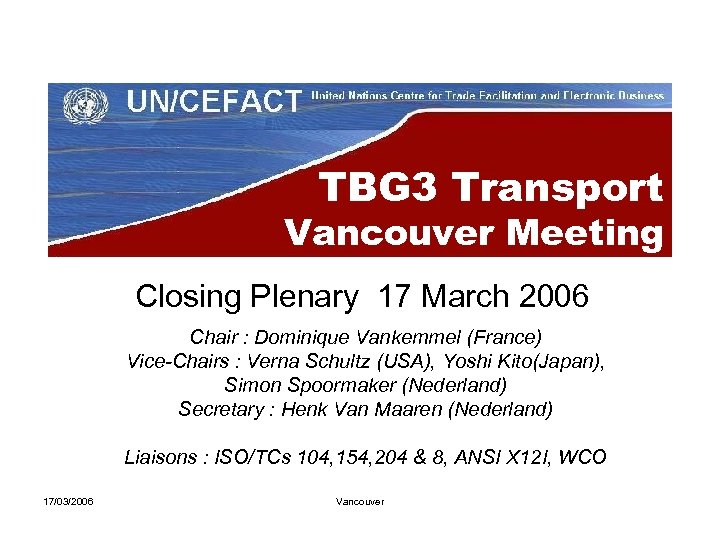 UN/CEFACT United Nations Centre for Trade Facilitation and Electronic Business

TBG3 Transport
Vancouver Meeting

Closing Plenary 17 March 2006

Chair : Dominique Vankemmel (France)
Vice-Chairs : Verna Schultz (USA), Yoshi Kito(Japan), Simon Spoormaker (Nederland)
Secretary : Henk Van Maaren (Nederland)

Liaisons : ISO/TCs 104,154,204 & 8, ANSI X12I, WCO

17/03/2006

Vancouver